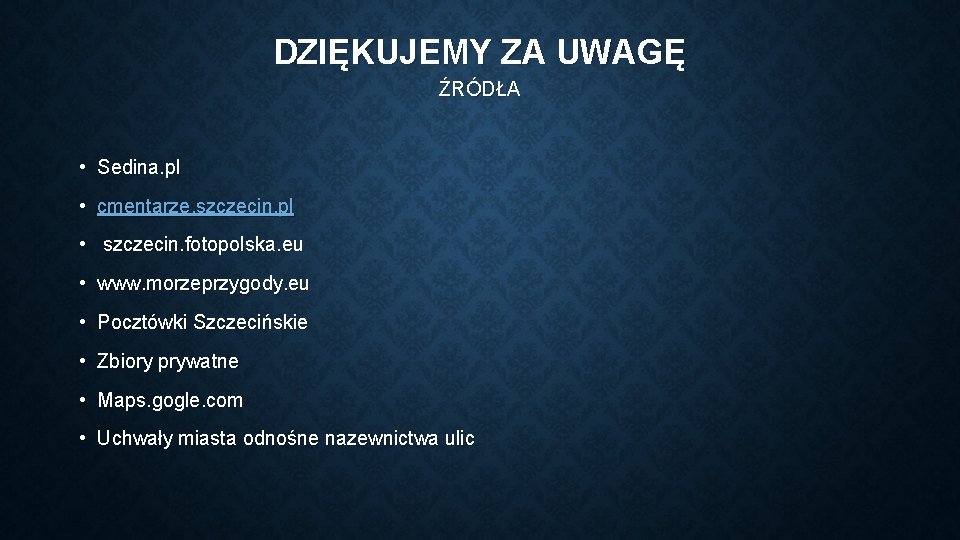 DZIĘKUJEMY ZA UWAGĘ

ŹRÓDŁA

• Sedina.pl
• cmentarze.szczecin.pl
• szczecin.fotopolska.eu
• www.morzeprzygody.eu
• Pocztówki Szczecińskie
• Zbiory prywatne
• Maps.gogle.com
• Uchwały miasta odnośne nazewnictwa ulic